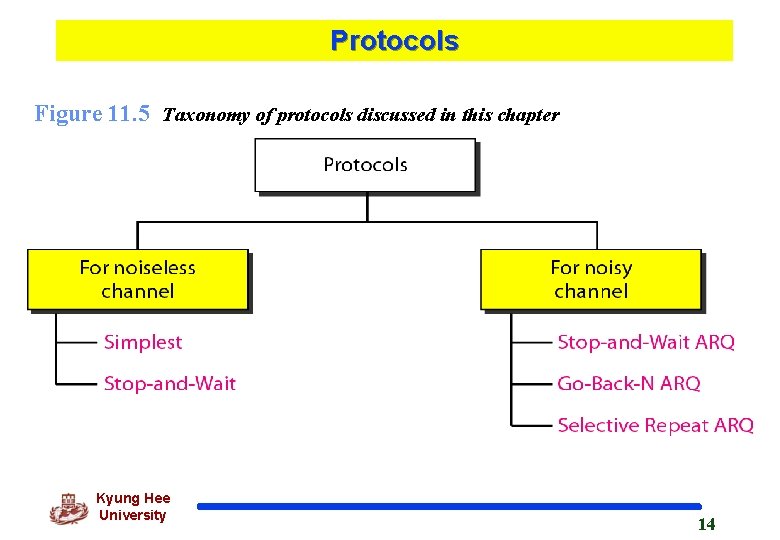 Protocols

Figure 11.5 Taxonomy of protocols discussed in this chapter

Protocols

For noiseless channel

Simplest

Stop-and-Wait

For noisy channel

Stop-and-Wait ARQ

Go-Back-N ARQ

Selective Repeat ARQ

Kyung Hee University

14